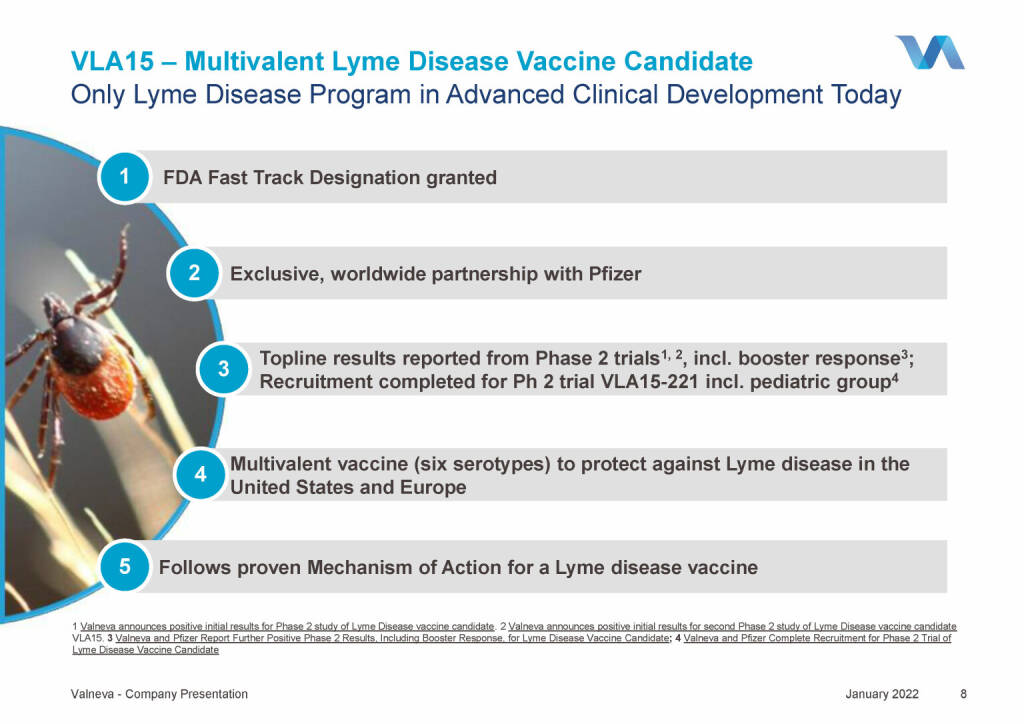 VLA15 – Multivalent Lyme Disease Vaccine Candidate
Only Lyme Disease Program in Advanced Clinical Development Today

1 FDA Fast Track Designation granted

2 Exclusive, worldwide partnership with Pfizer

3 Topline results reported from Phase 2 trials$^{1, 2}$, incl. booster response$^{3}$; Recruitment completed for Ph 2 trial VLA15-221 incl. pediatric group$^{4}$

4 Multivalent vaccine (six serotypes) to protect against Lyme disease in the United States and Europe

5 Follows proven Mechanism of Action for a Lyme disease vaccine

1 Valneva announces positive initial results for Phase 2 study of Lyme Disease vaccine candidate. 2 Valneva announces positive initial results for second Phase 2 study of Lyme Disease vaccine candidate VLA15. 3 Valneva and Pfizer Report Further Positive Phase 2 Results, Including Booster Response, for Lyme Disease Vaccine Candidate; 4 Valneva and Pfizer Complete Recruitment for Phase 2 Trial of Lyme Disease Vaccine Candidate

Valneva - Company Presentation
January 2022
8